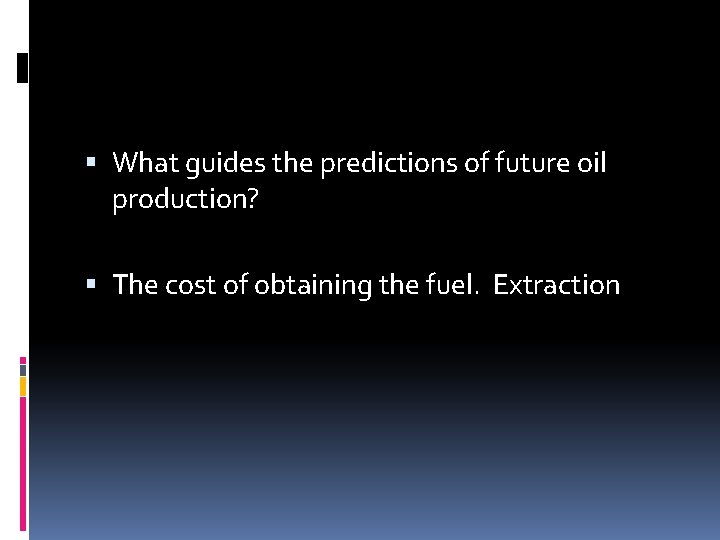 ▪ What guides the predictions of future oil production?

▪ The cost of obtaining the fuel. Extraction